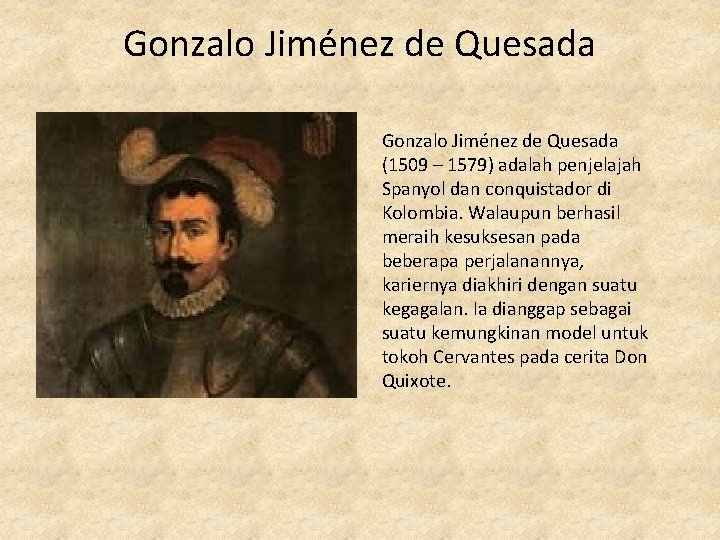 Gonzalo Jiménez de Quesada

Gonzalo Jiménez de Quesada (1509 – 1579) adalah penjelajah Spanyol dan conquistador di Kolombia. Walaupun berhasil meraih kesuksesan pada beberapa perjalanannya, kariernya diakhiri dengan suatu kegagalan. Ia dianggap sebagai suatu kemungkinan model untuk tokoh Cervantes pada cerita Don Quixote.